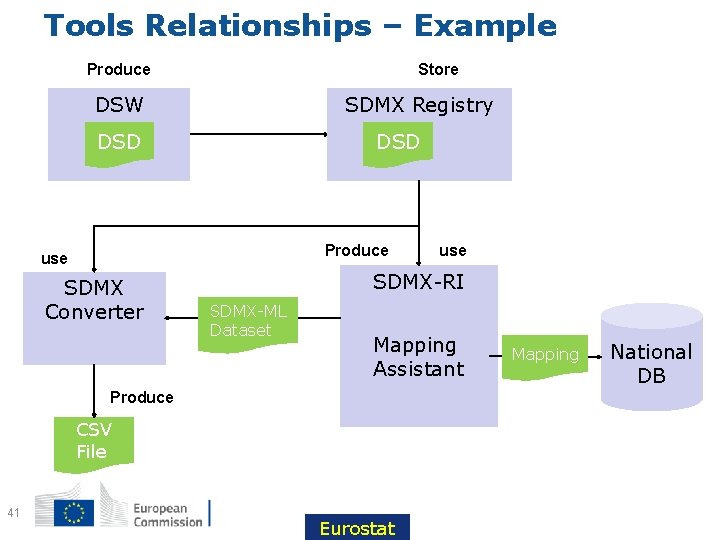 Tools Relationships – Example

Produce

DSW

DSD

Store

SDMX Registry

DSD

use

SDMX Converter

SDMX-ML Dataset

Produce

use

SDMX-RI

Mapping Assistant

Mapping

National DB

Produce

CSV File

41

European Commission

Eurostat